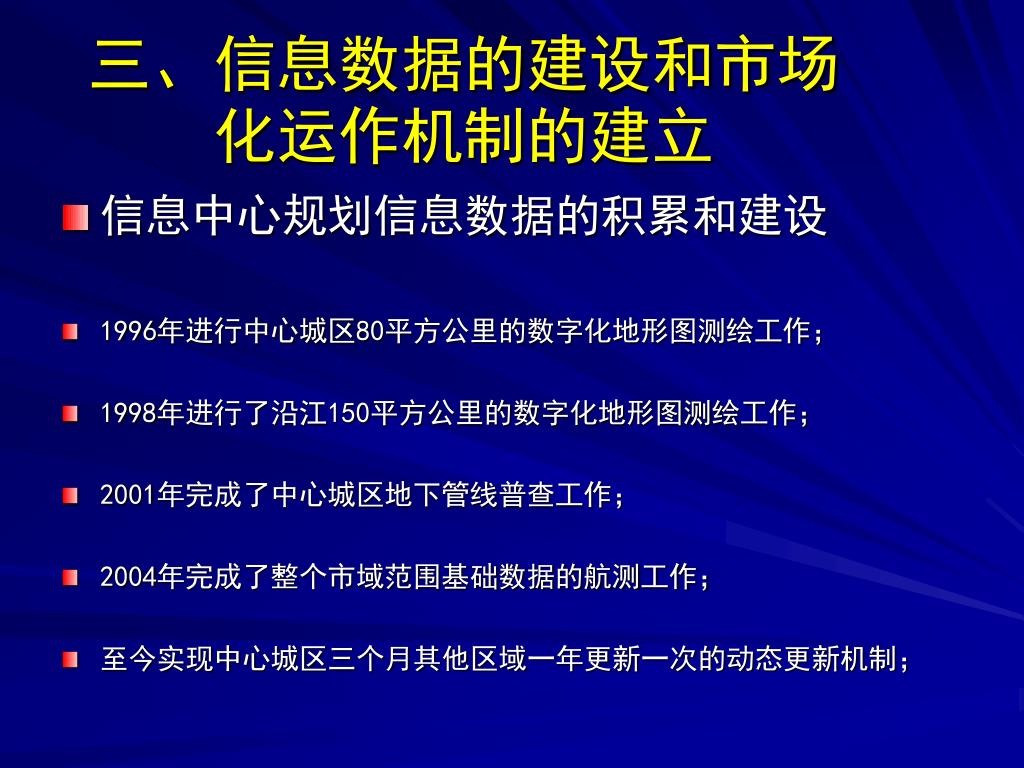 三、信息数据的建设和市场化运作机制的建立

信息中心规划信息数据的积累和建设

1996年进行中心城区80平方公里的数字化地形图测绘工作；

1998年进行了沿江150平方公里的数字化地形图测绘工作；

2001年完成了中心城区地下管线普查工作；

2004年完成了整个市域范围基础数据的航测工作；

至今实现中心城区三个月其他区域一年更新一次的动态更新机制；